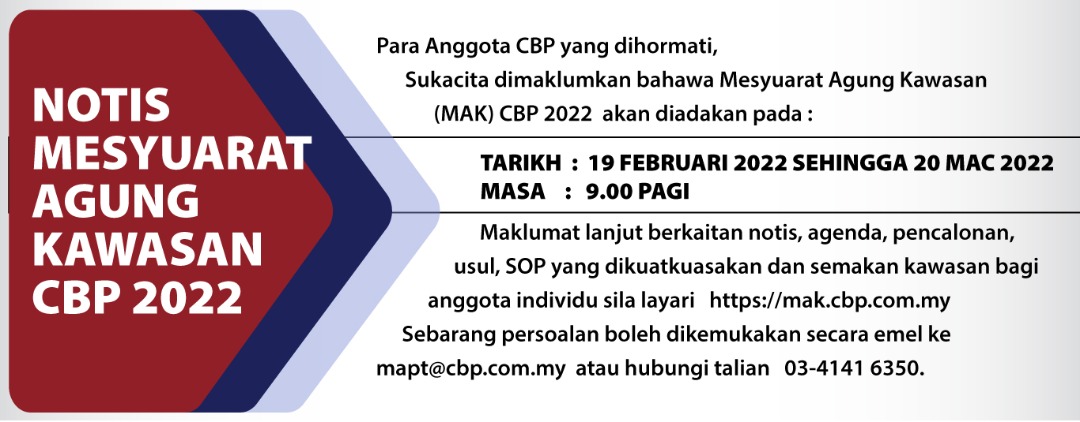 NOTIS MESYUARAT AGUNG KAWASAN CBP 2022

Para Anggota CBP yang dihormati,

Sukacita dimaklumkan bahawa Mesyuarat Agung Kawasan (MAK) CBP 2022 akan diadakan pada :

TARIKH : 19 FEBRUARI 2022 SEHINGGA 20 MAC 2022
MASA : 9.00 PAGI

Maklumat lanjut berkaitan notis, agenda, pencalonan, usul, SOP yang dikuatkuasakan dan semakan kawasan bagi anggota individu sila layari https://mak.cbp.com.my

Sebarang persoalan boleh dikemukakan secara emel ke mapt@cbp.com.my atau hubungi talian 03-4141 6350.